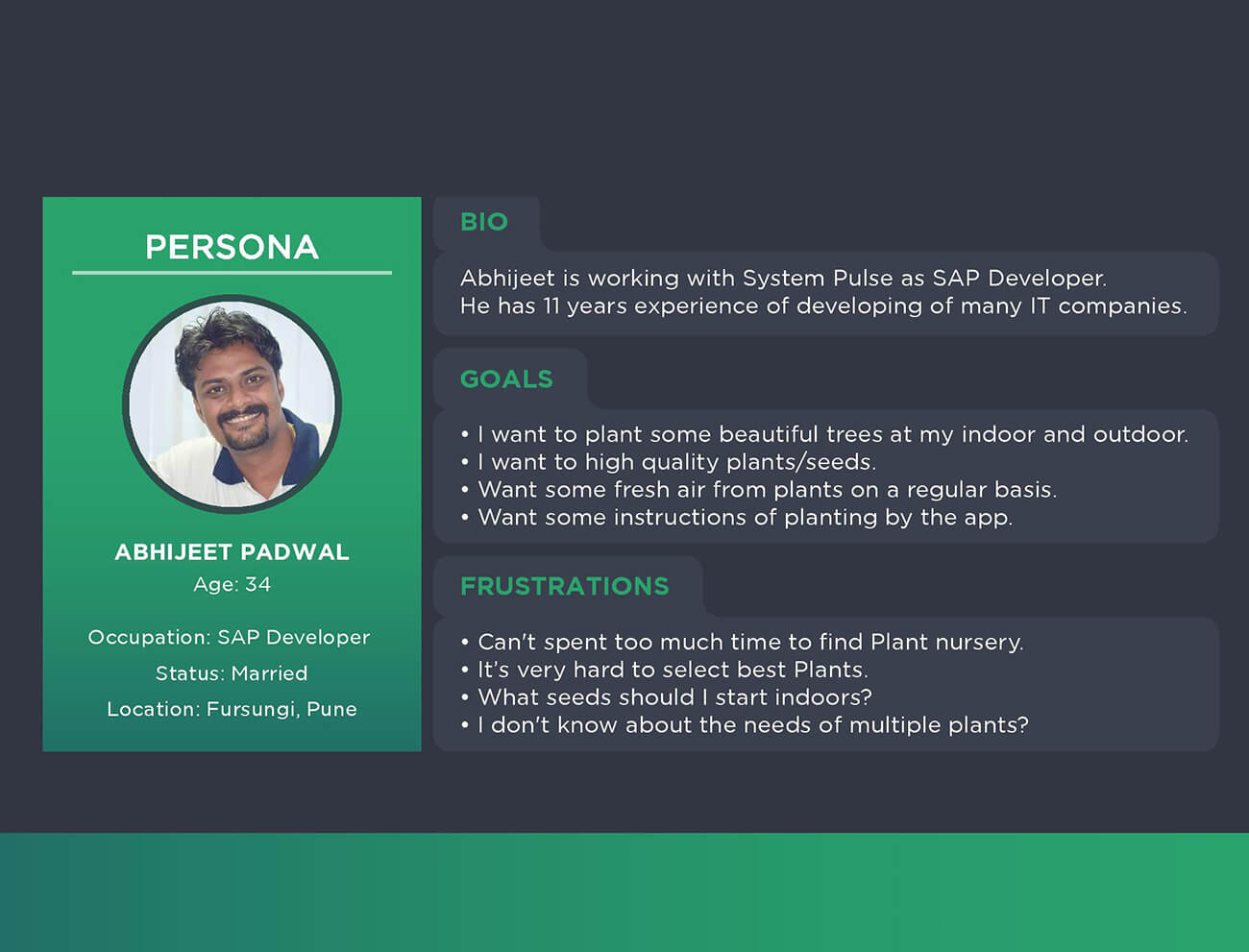 PERSONA

ABHIJEET PADWAL
Age: 34

Occupation: SAP Developer
Status: Married
Location: Fursungi, Pune

BIO

Abhijeet is working with System Pulse as SAP Developer.
He has 11 years experience of developing of many IT companies.

GOALS

• I want to plant some beautiful trees at my indoor and outdoor.
• I want to high quality plants/seeds.
• Want some fresh air from plants on a regular basis.
• Want some instructions of planting by the app.

FRUSTRATIONS

• Can't spent too much time to find Plant nursery.
• It's very hard to select best Plants.
• What seeds should I start indoors?
• I don't know about the needs of multiple plants?